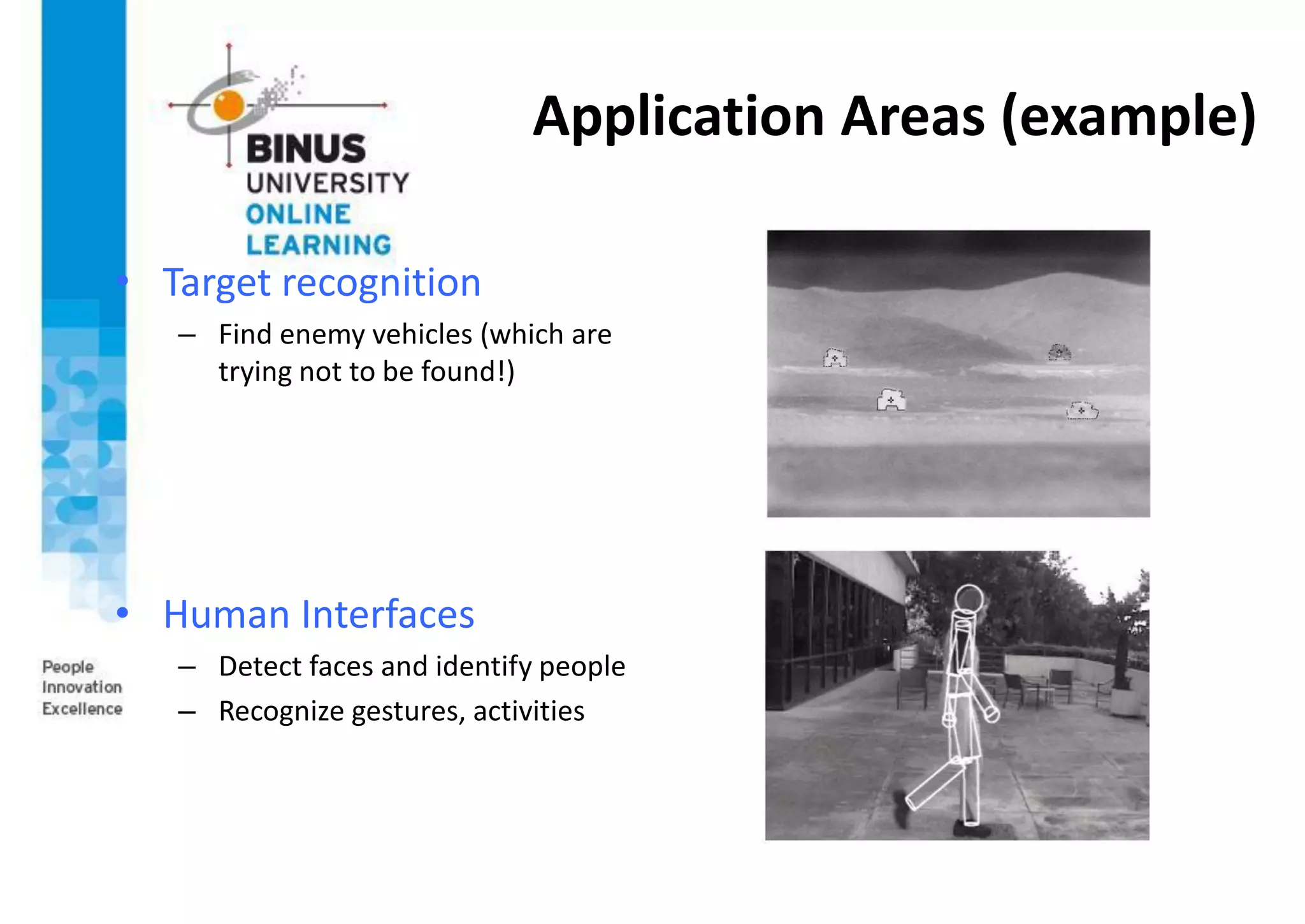 BINUS UNIVERSITY ONLINE LEARNING

Application Areas (example)

• Target recognition
– Find enemy vehicles (which are trying not to be found!)

• Human Interfaces
– Detect faces and identify people
– Recognize gestures, activities

People Innovation Excellence